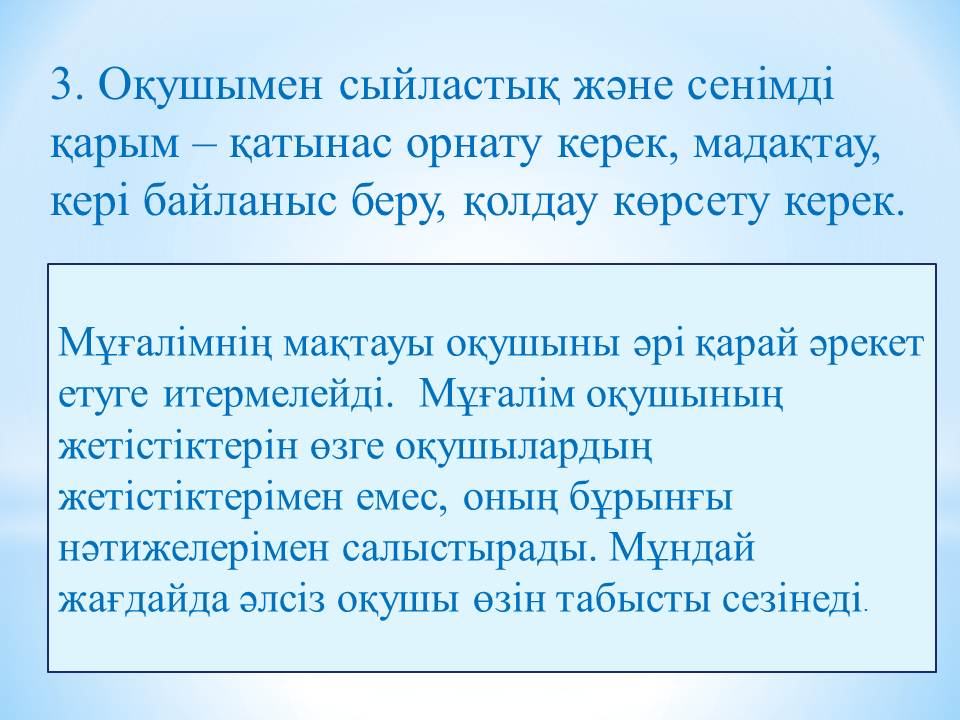 3. Оқушымен сыйластық және сенімді қарым – қатынас орнату керек, мадақтау, кері байланыс беру, қолдау көрсету керек.

Мұғалімнің мақтауы оқушыны әрі қарай әрекет етуге итермелейді. Мұғалім оқушының жетістіктерін өзге оқушылардың жетістіктерімен емес, оның бұрынғы нәтижелерімен салыстырады. Мұндай жағдайда әлсіз оқушы өзін табысты сезінеді.